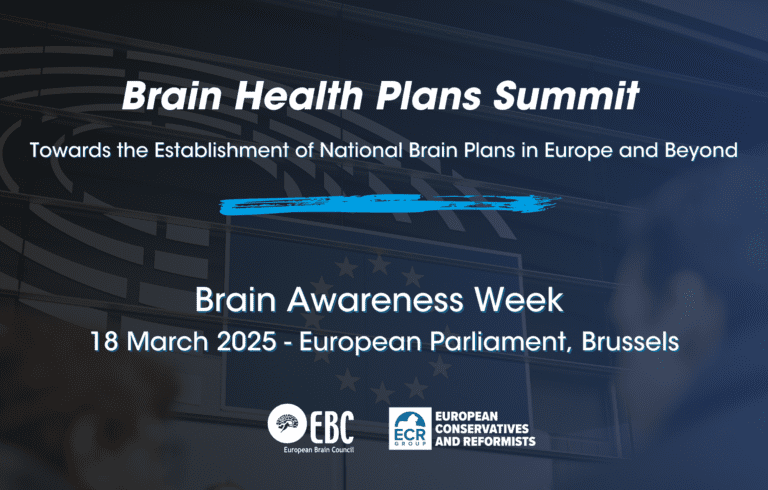 Brain Health Plans Summit

Towards the Establishment of National Brain Plans in Europe and Beyond

Brain Awareness Week

18 March 2025 - European Parliament, Brussels

EBC
European Brain Council

ECR GROUP
EUROPEAN CONSERVATIVES AND REFORMISTS